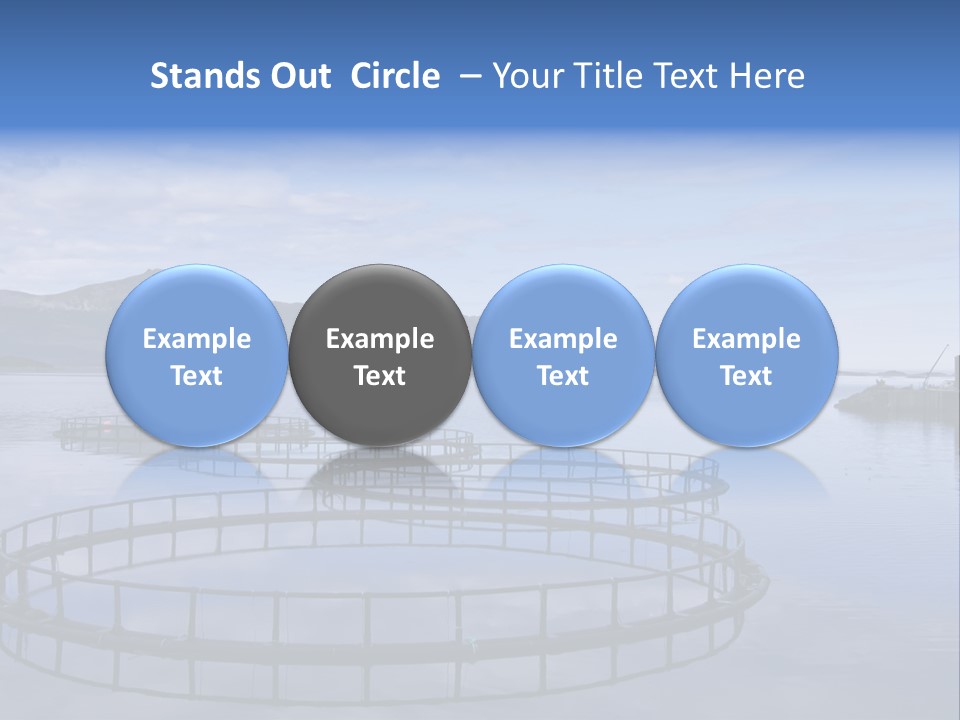 Stands Out Circle – Your Title Text Here

Example Text

Example Text

Example Text

Example Text